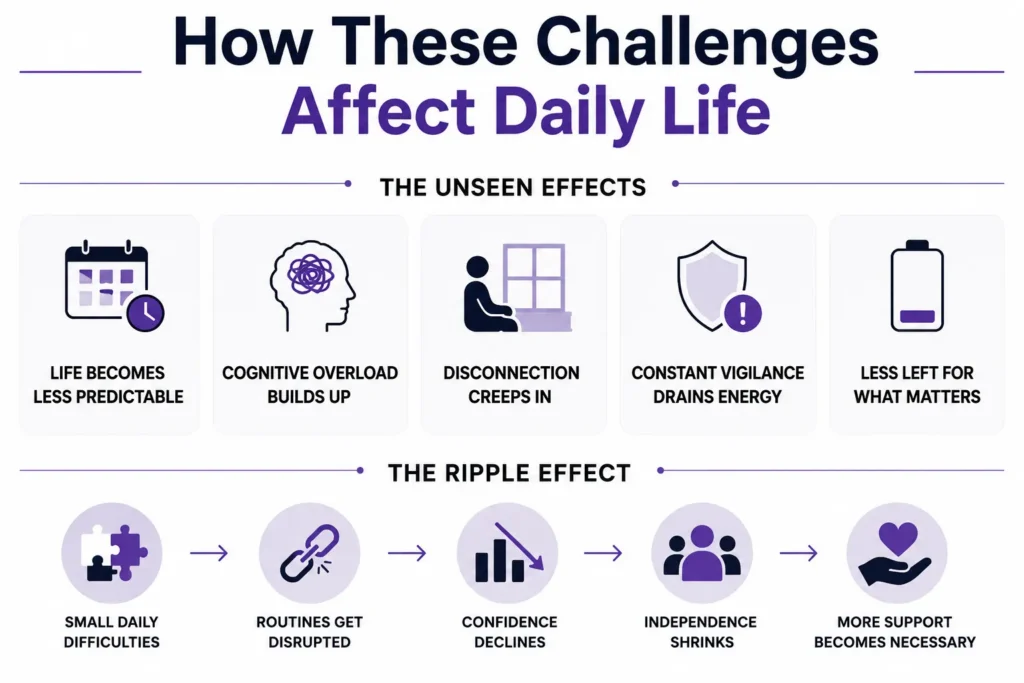 How These Challenges
Affect Daily Life

THE UNSEEN EFFECTS

LIFE BECOMES LESS PREDICTABLE

COGNITIVE OVERLOAD BUILDS UP

DISCONNECTION CREEPS IN

CONSTANT VIGILANCE DRAINS ENERGY

LESS LEFT FOR WHAT MATTERS

THE RIPPLE EFFECT

SMALL DAILY DIFFICULTIES → ROUTINES GET DISRUPTED → CONFIDENCE DECLINES → INDEPENDENCE SHRINKS → MORE SUPPORT BECOMES NECESSARY